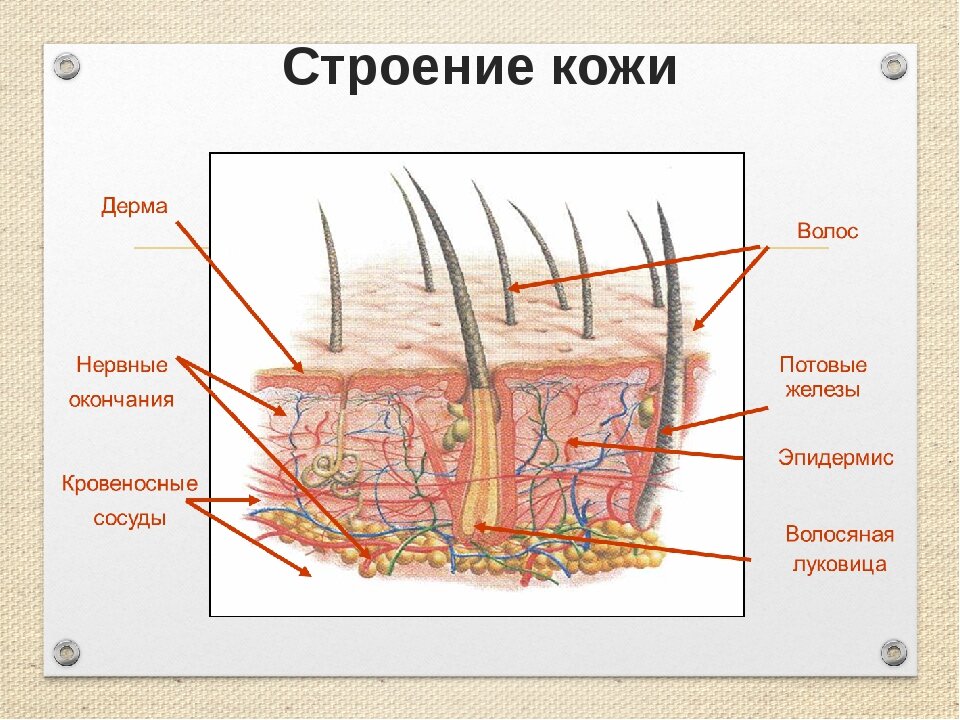 Строение кожи

Дерма

Нервные окончания

Кровеносные сосуды

Волос

Потовые железы

Эпидермис

Волосяная луковица